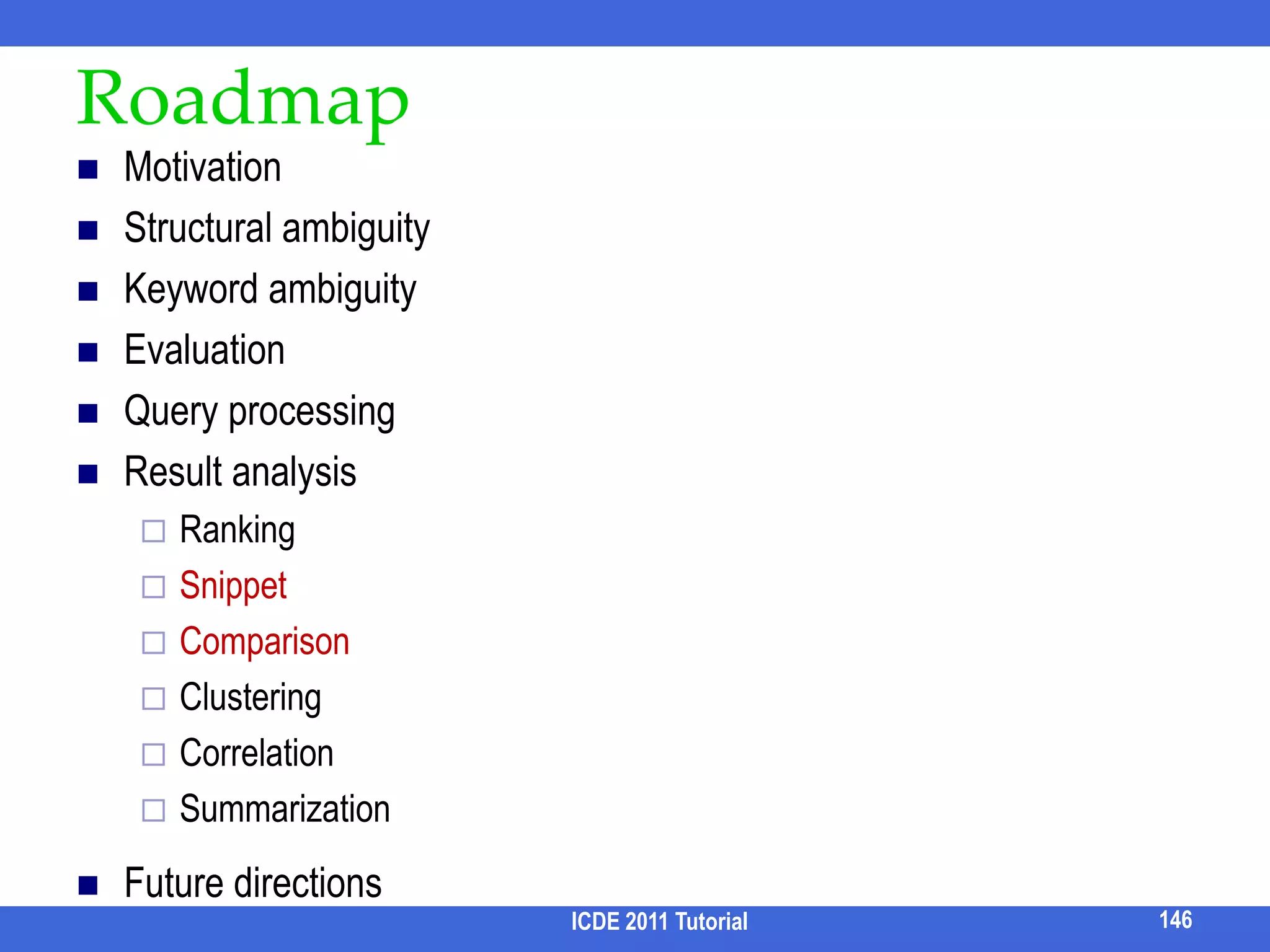 Roadmap

- Motivation
- Structural ambiguity
- Keyword ambiguity
- Evaluation
- Query processing
- Result analysis
  - Ranking
  - Snippet
  - Comparison
  - Clustering
  - Correlation
  - Summarization
- Future directions

ICDE 2011 Tutorial

146